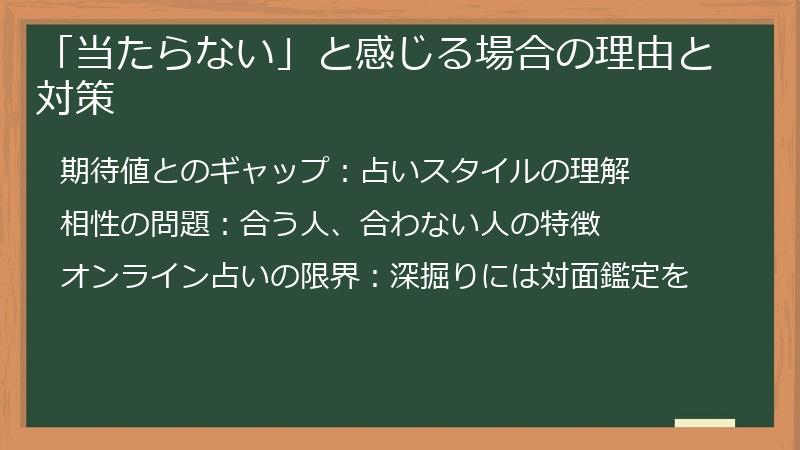 「当たらない」と感じる場合の理由と対策

期待値とのギャップ：占いスタイルの理解

相性の問題：合う人、合わない人の特徴

オンライン占いの限界：深掘りには対面鑑定を